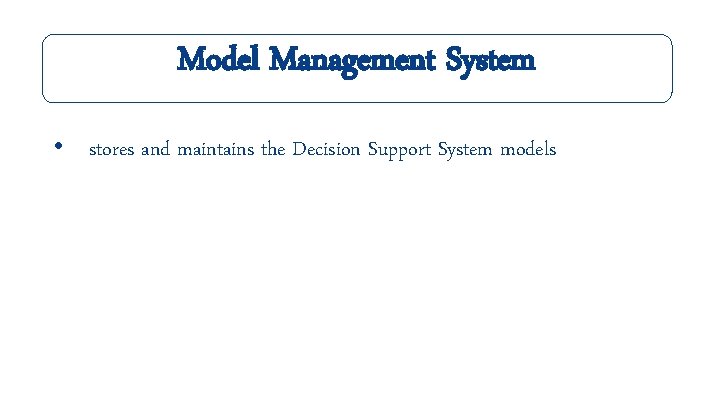 Model Management System

• stores and maintains the Decision Support System models